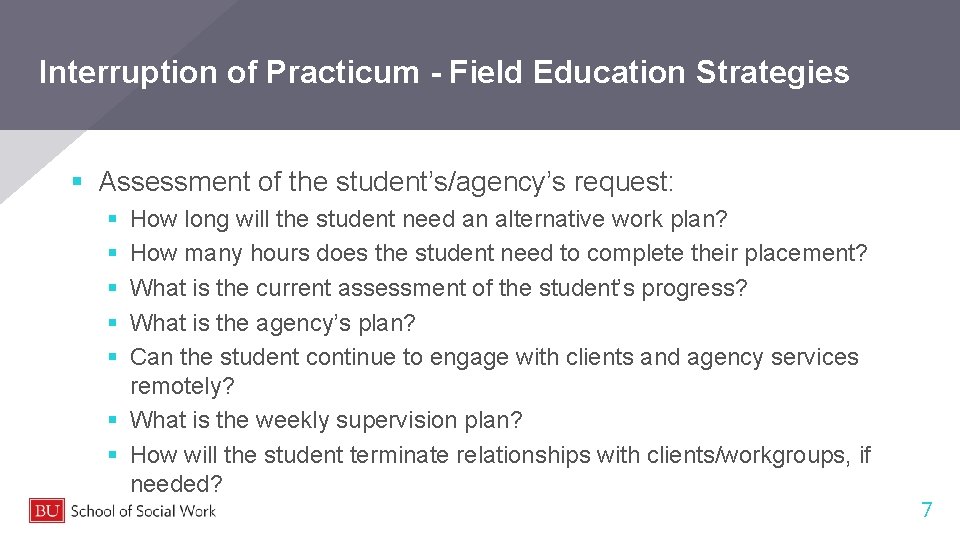 Interruption of Practicum - Field Education Strategies

▪ Assessment of the student's/agency's request:
▪ How long will the student need an alternative work plan?
▪ How many hours does the student need to complete their placement?
▪ What is the current assessment of the student's progress?
▪ What is the agency's plan?
▪ Can the student continue to engage with clients and agency services remotely?
▪ What is the weekly supervision plan?
▪ How will the student terminate relationships with clients/workgroups, if needed?

BU School of Social Work

7